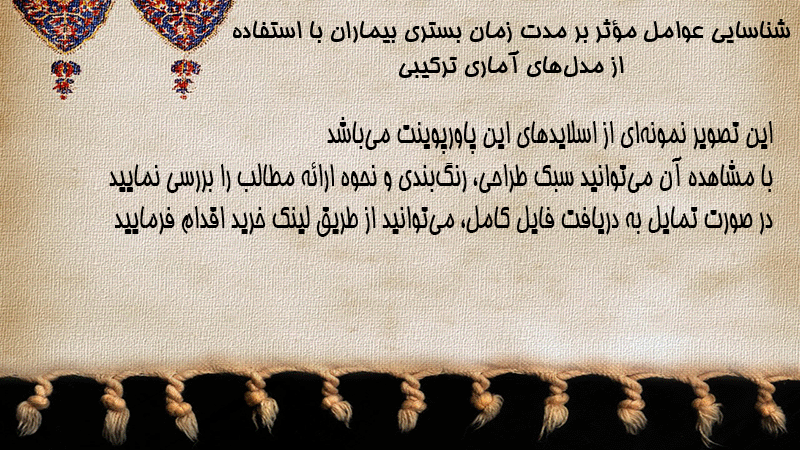 شناسایی عوامل مؤثر بر مدت زمان بستری بیماران با استفاده از مدل‌های آماری ترکیبی

این تصویر نمونه‌ای از اسلایدهای این پاورپوینت می‌باشد
با مشاهده آن می‌توانید سبک طراحی، رنگ‌بندی و نحوه ارائه مطالب را بررسی نمایید
در صورت تمایل به دریافت فایل کامل، می‌توانید از طریق لینک خرید اقدام فرمایید